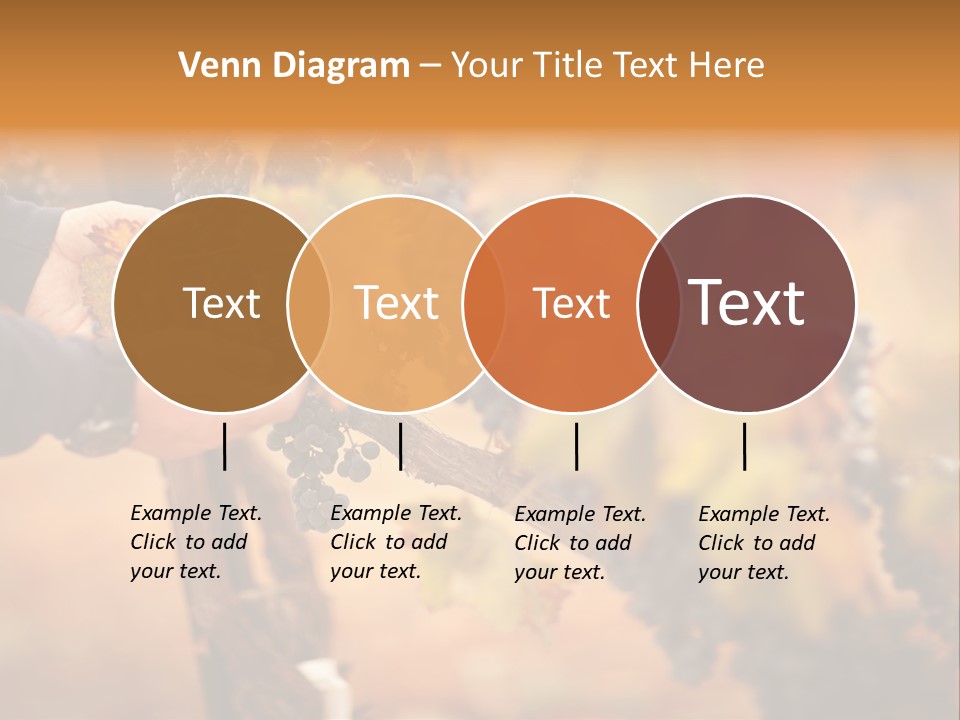 Venn Diagram – Your Title Text Here

Text

Text

Text

Text

Example Text. Click to add your text.

Example Text. Click to add your text.

Example Text. Click to add your text.

Example Text. Click to add your text.